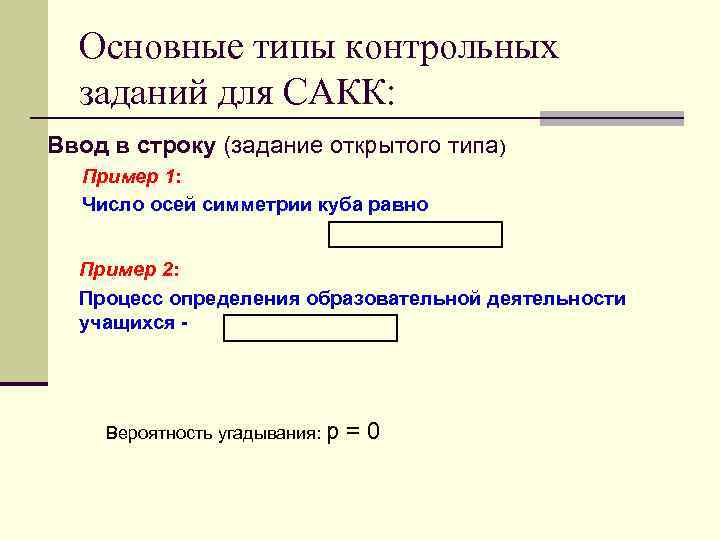 Основные типы контрольных заданий для САКК:

Ввод в строку (задание открытого типа)

Пример 1:

Число осей симметрии куба равно

Пример 2:

Процесс определения образовательной деятельности учащихся -

Вероятность угадывания: $p = 0$